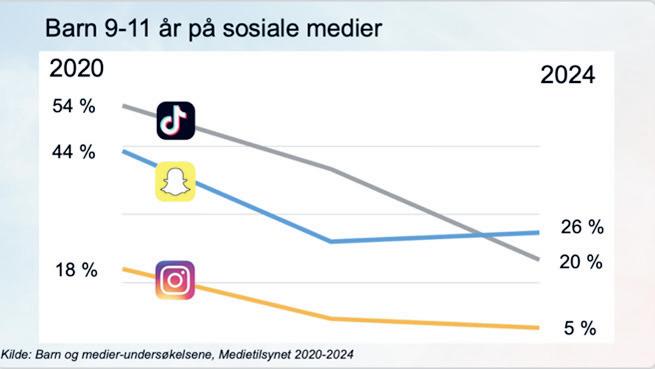 Barn 9-11 år på sosiale medier

2020

2024

54 %

44 %

18 %

26 %

20 %

5 %

Kilde: Barn og medier-undersøkelsene, Medietilsynet 2020-2024